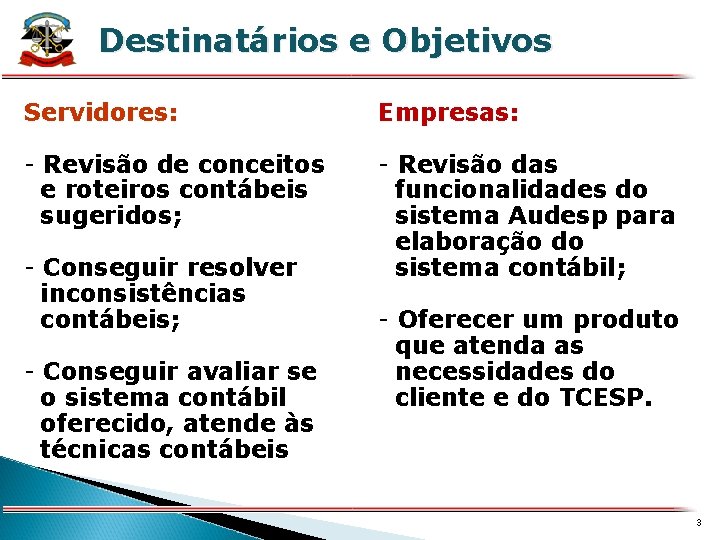 Destinatários e Objetivos

Servidores:

- Revisão de conceitos e roteiros contábeis sugeridos;

- Conseguir resolver inconsistências contábeis;

- Conseguir avaliar se o sistema contábil oferecido, atende às técnicas contábeis

Empresas:

- Revisão das funcionalidades do sistema Audesp para elaboração do sistema contábil;

- Oferecer um produto que atenda as necessidades do cliente e do TCESP.

3